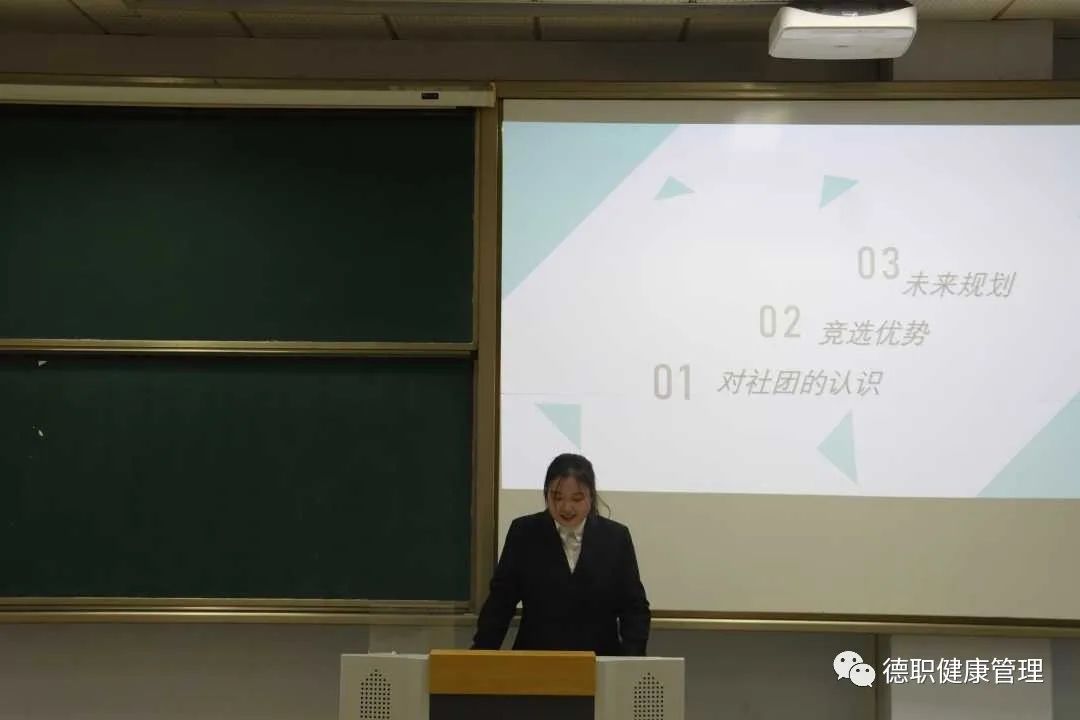 03 未来规划
02 竞选优势
01 对社团的认识

德职健康管理